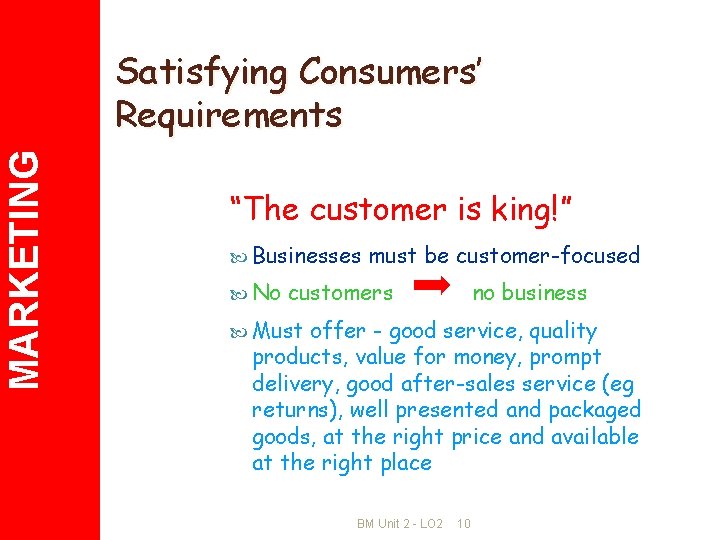 MARKETING

Satisfying Consumers' Requirements

"The customer is king!"

Businesses must be customer-focused

No customers → no business

Must offer - good service, quality products, value for money, prompt delivery, good after-sales service (eg returns), well presented and packaged goods, at the right price and available at the right place

BM Unit 2 - LO2 10